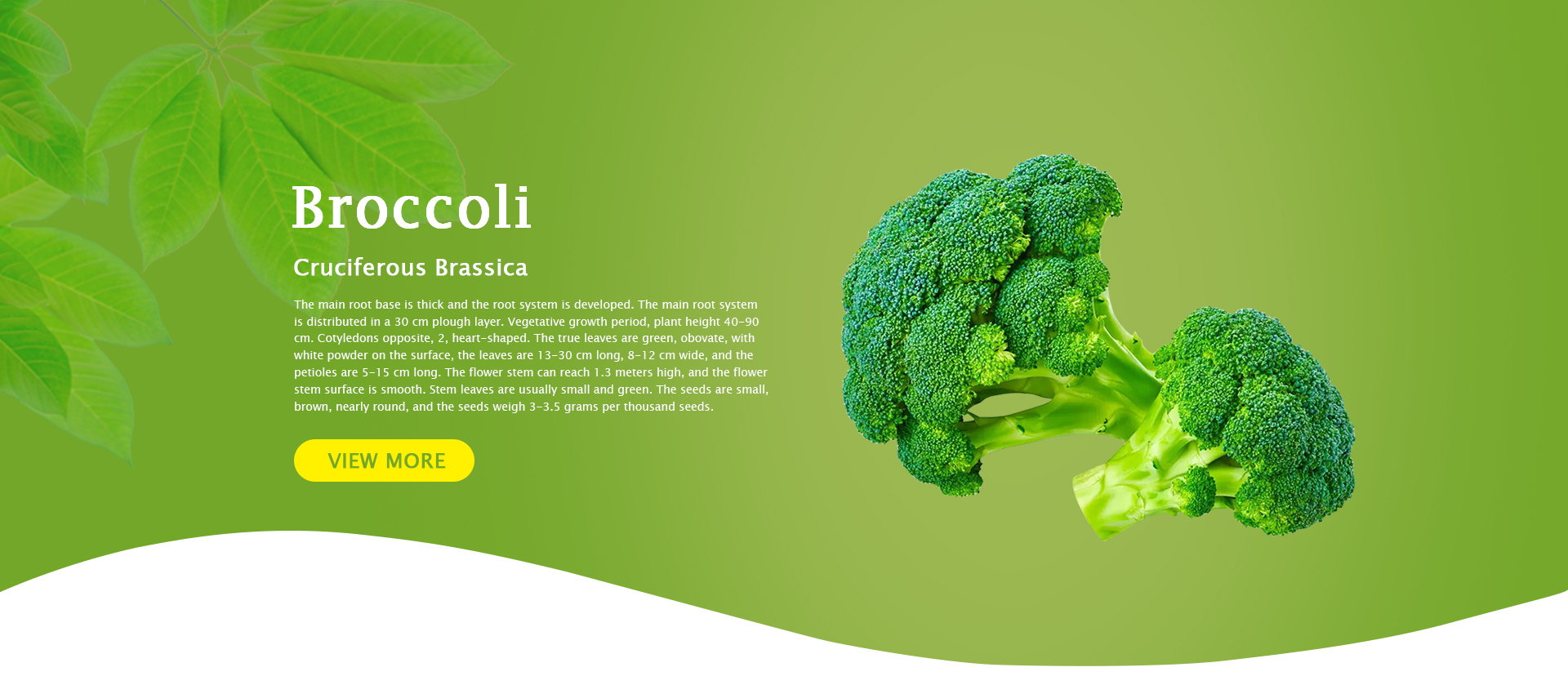 Broccoli

Cruciferous Brassica

The main root base is thick and the root system is developed. The main root system is distributed in a 30 cm plough layer. Vegetative growth period, plant height 40-90 cm. Cotyledons opposite, 2, heart-shaped. The true leaves are green, obovate, with white powder on the surface, the leaves are 13-30 cm long, 8-12 cm wide, and the petioles are 5-15 cm long. The flower stem can reach 1.3 meters high, and the flower stem surface is smooth. Stem leaves are usually small and green. The seeds are small, brown, nearly round, and the seeds weigh 3-3.5 grams per thousand seeds.

VIEW MORE